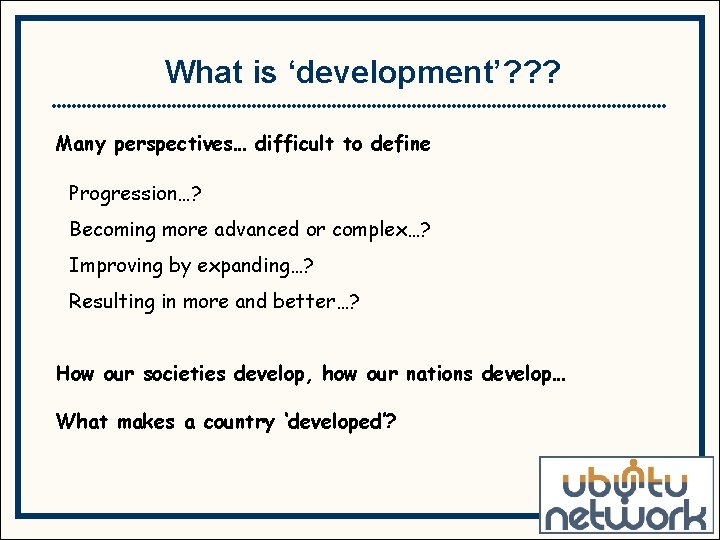 What is ‘development’???

Many perspectives… difficult to define

Progression…?

Becoming more advanced or complex…?

Improving by expanding…?

Resulting in more and better…?

How our societies develop, how our nations develop…

What makes a country ‘developed’?

ubuntu network